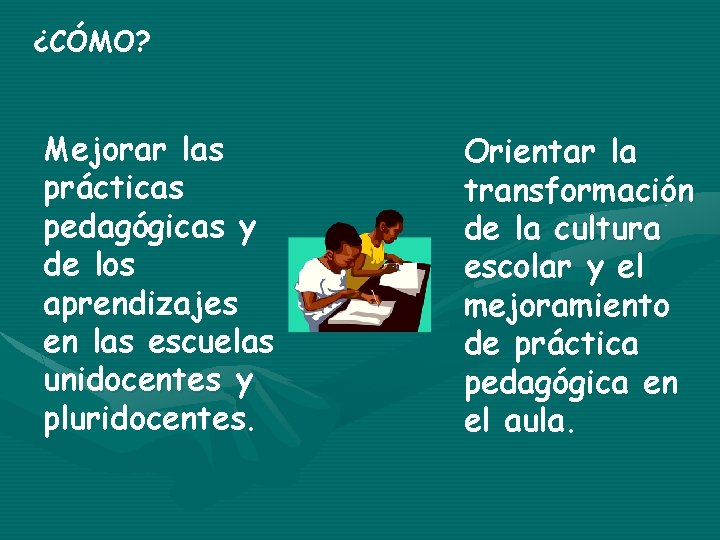 ¿CÓMO?

Mejorar las prácticas pedagógicas y de los aprendizajes en las escuelas unidocentes y pluridocentes.

Orientar la transformación de la cultura escolar y el mejoramiento de práctica pedagógica en el aula.